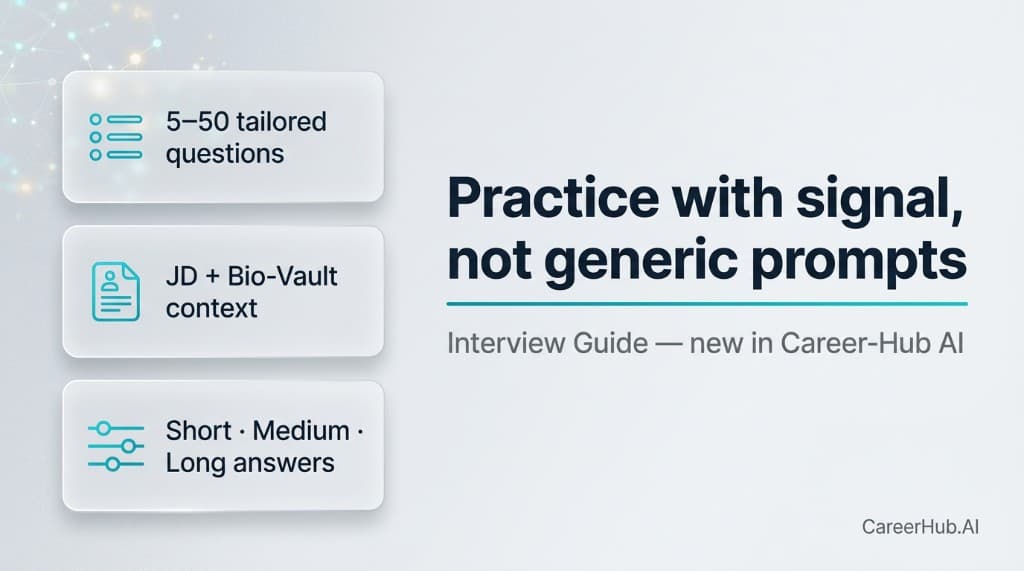 5–50 tailored questions

JD + Bio-Vault context

Short · Medium · Long answers

Practice with signal, not generic prompts

Interview Guide — new in Career-Hub AI

CareerHub.AI